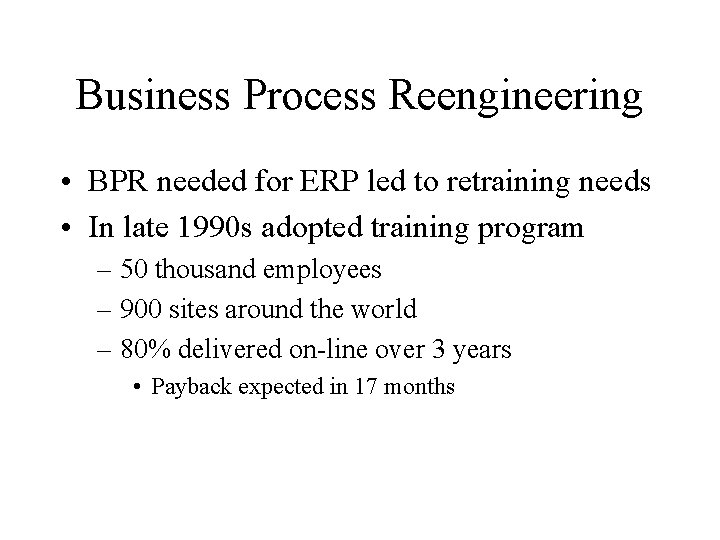 Business Process Reengineering

• BPR needed for ERP led to retraining needs
• In late 1990s adopted training program
– 50 thousand employees
– 900 sites around the world
– 80% delivered on-line over 3 years
• Payback expected in 17 months